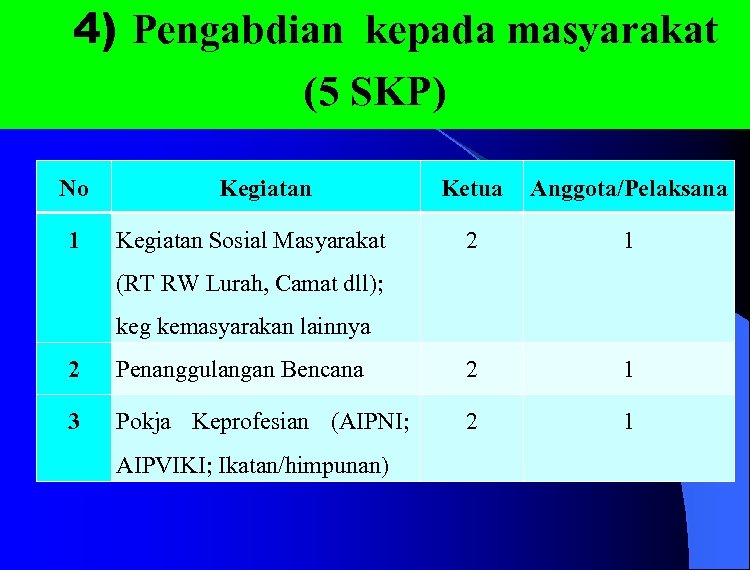 4) Pengabdian kepada masyarakat (5 SKP)

| No | Kegiatan | Ketua | Anggota/Pelaksana |
|---|---|---|---|
| 1 | Kegiatan Sosial Masyarakat (RT RW Lurah, Camat dll); keg kemasyarakan lainnya | 2 | 1 |
| 2 | Penanggulangan Bencana | 2 | 1 |
| 3 | Pokja Keprofesian (AIPNI; AIPVIKI; Ikatan/himpunan) | 2 | 1 |